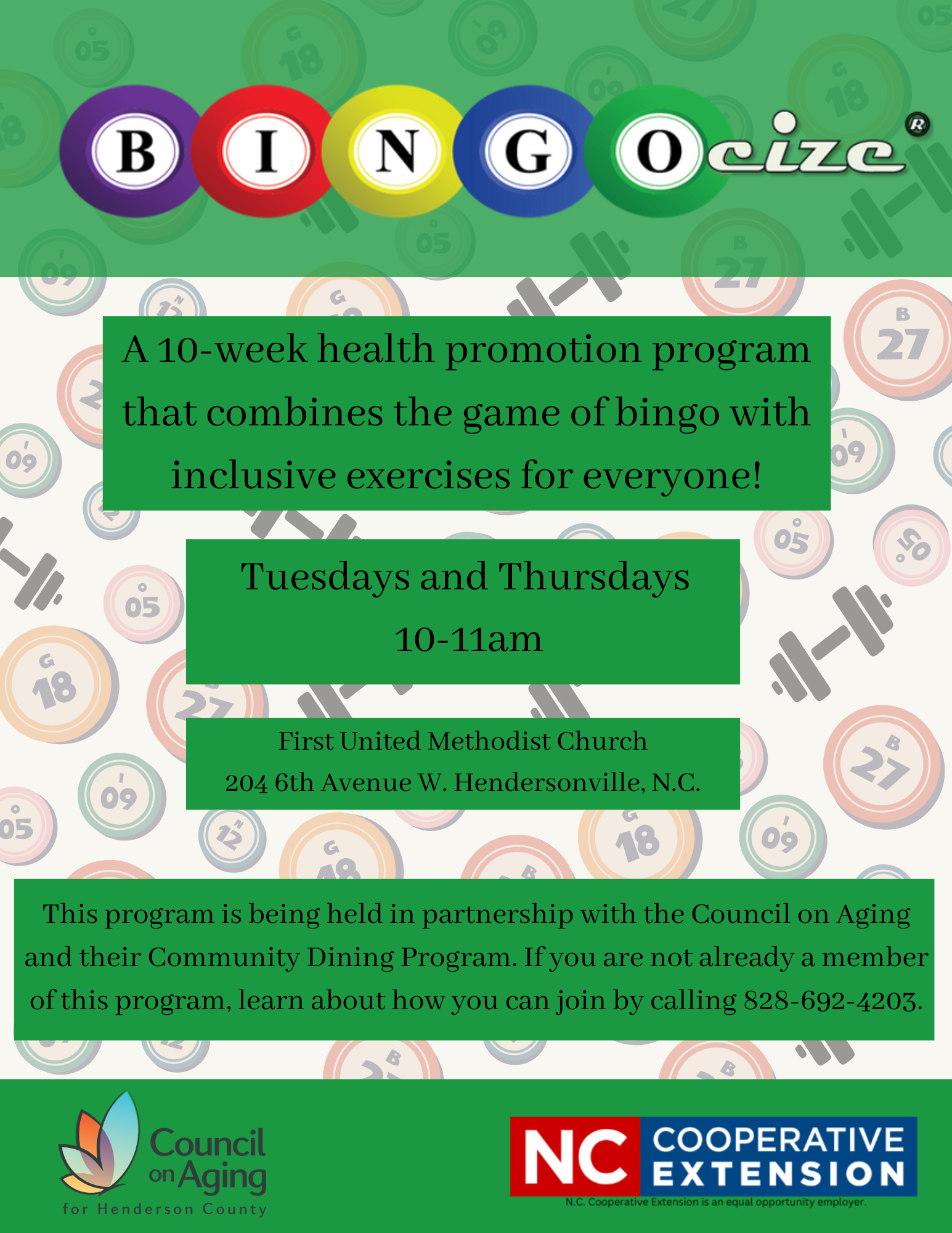 BINGOcize®

A 10-week health promotion program that combines the game of bingo with inclusive exercises for everyone!

Tuesdays and Thursdays
10-11am

First United Methodist Church
204 6th Avenue W. Hendersonville, N.C.

This program is being held in partnership with the Council on Aging and their Community Dining Program. If you are not already a member of this program, learn about how you can join by calling 828-692-4203.

Council on Aging for Henderson County

NC COOPERATIVE EXTENSION
N.C. Cooperative Extension is an equal opportunity employer.